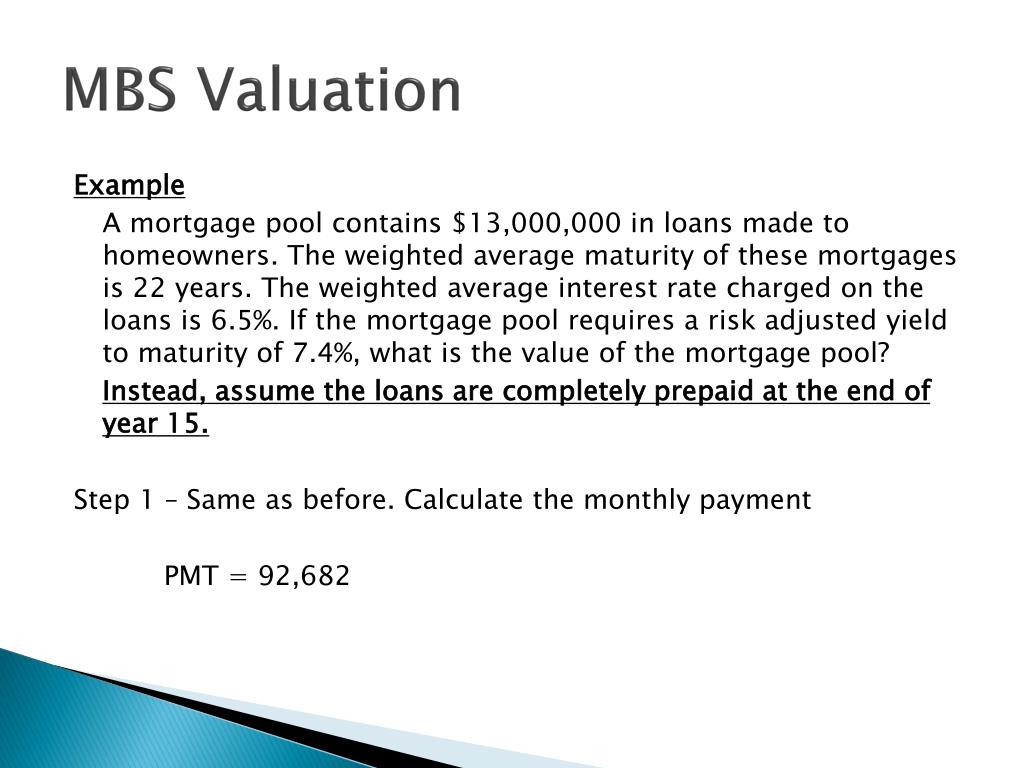 MBS Valuation

Example

A mortgage pool contains \$13,000,000 in loans made to homeowners. The weighted average maturity of these mortgages is 22 years. The weighted average interest rate charged on the loans is 6.5%. If the mortgage pool requires a risk adjusted yield to maturity of 7.4%, what is the value of the mortgage pool?

Instead, assume the loans are completely prepaid at the end of year 15.

Step 1 – Same as before. Calculate the monthly payment

PMT = 92,682